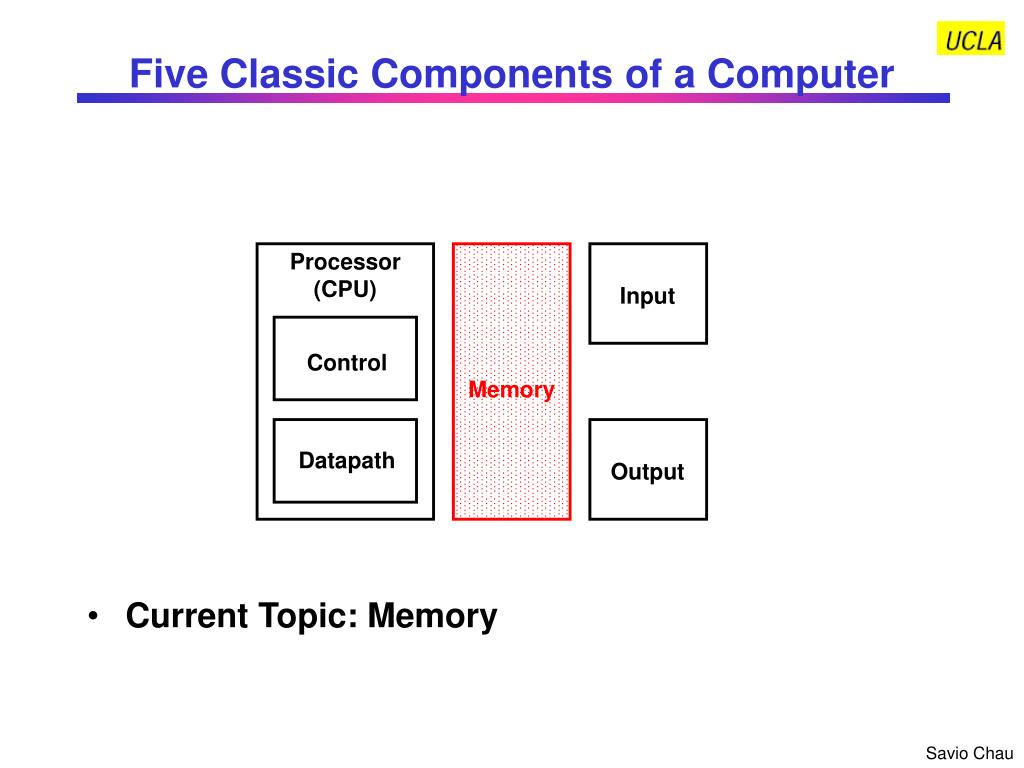 UCLA

Five Classic Components of a Computer

Processor (CPU)

Control

Datapath

Memory

Input

Output

• Current Topic: Memory

Savio Chau